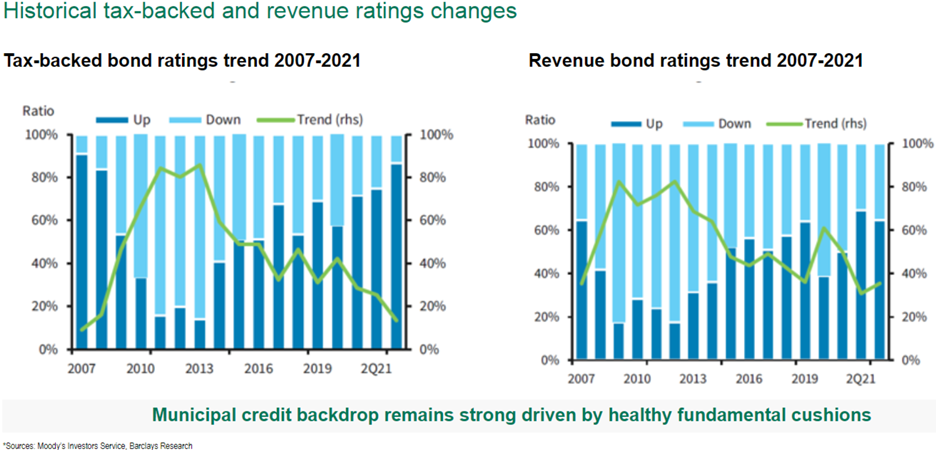 Historical tax-backed and revenue ratings changes

Tax-backed bond ratings trend 2007-2021

Ratio

Up Down Trend (rhs)

100%
80%
60%
40%
20%
0%

100%
80%
60%
40%
20%
0%

2007 2010 2013 2016 2019 2Q21

Revenue bond ratings trend 2007-2021

Ratio

Up Down Trend (rhs)

100%
80%
60%
40%
20%
0%

100%
80%
60%
40%
20%
0%

2007 2010 2013 2016 2019 2Q21

Municipal credit backdrop remains strong driven by healthy fundamental cushions

*Sources: Moody's Investors Service, Barclays Research